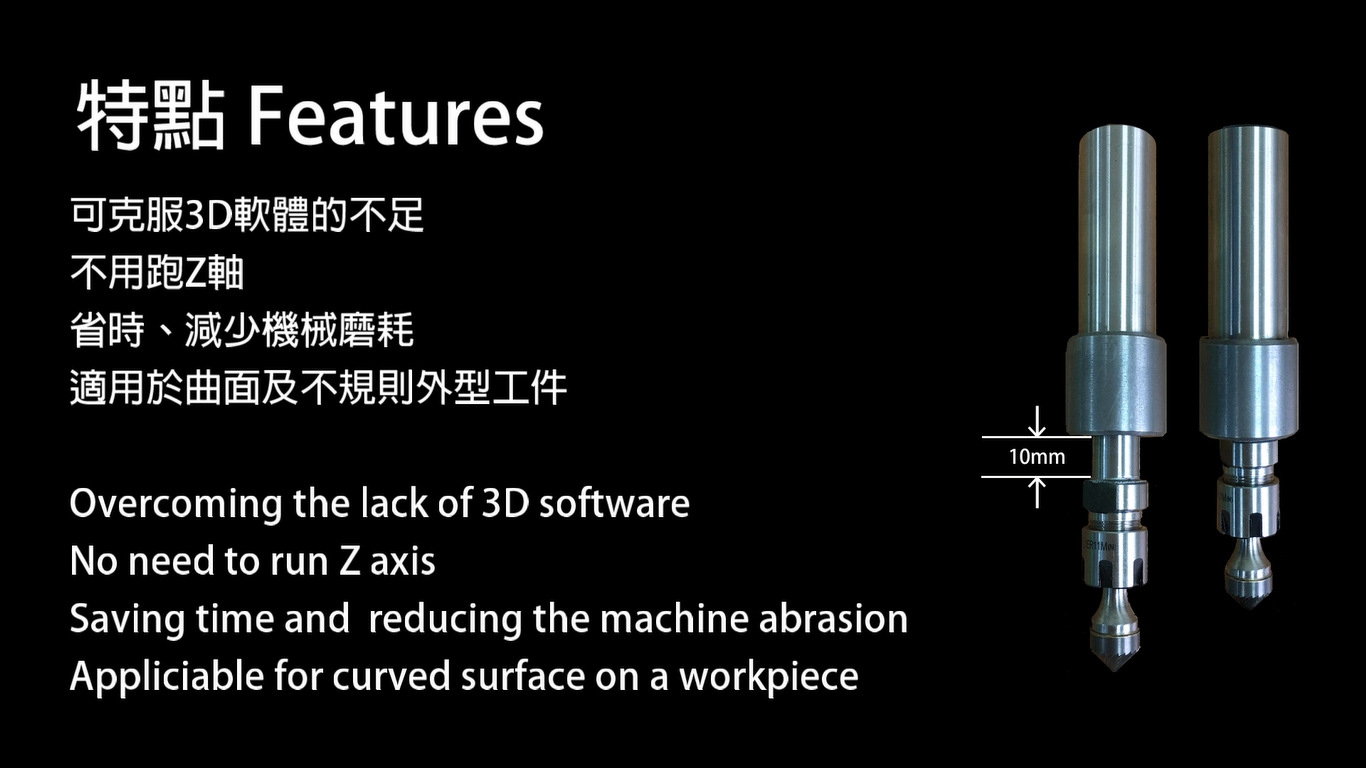 特點 Features

可克服3D軟體的不足
不用跑Z軸
省時、減少機械磨耗
適用於曲面及不規則外型工件

Overcoming the lack of 3D software
No need to run Z axis
Saving time and  reducing the machine abrasion
Appliciable for curved surface on a workpiece

10mm